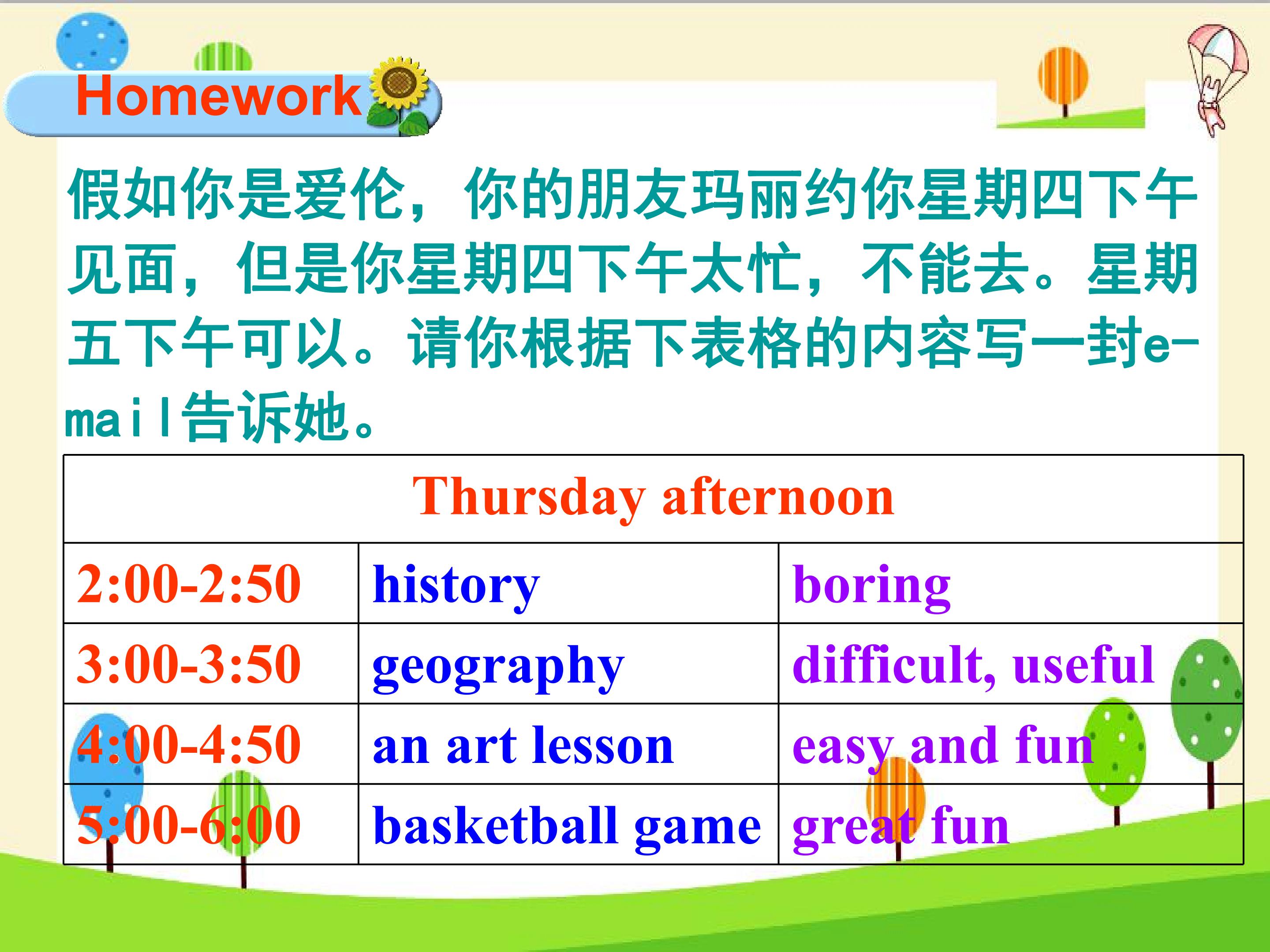 Homework

假如你是爱伦，你的朋友玛丽约你星期四下午见面，但是你星期四下午太忙，不能去。星期五下午可以。请你根据下表格的内容写一封e-mail告诉她。

| Thursday afternoon | | |
|---|---|---|
| 2:00-2:50 | history | boring |
| 3:00-3:50 | geography | difficult, useful |
| 4:00-4:50 | an art lesson | easy and fun |
| 5:00-6:00 | basketball game | great fun |